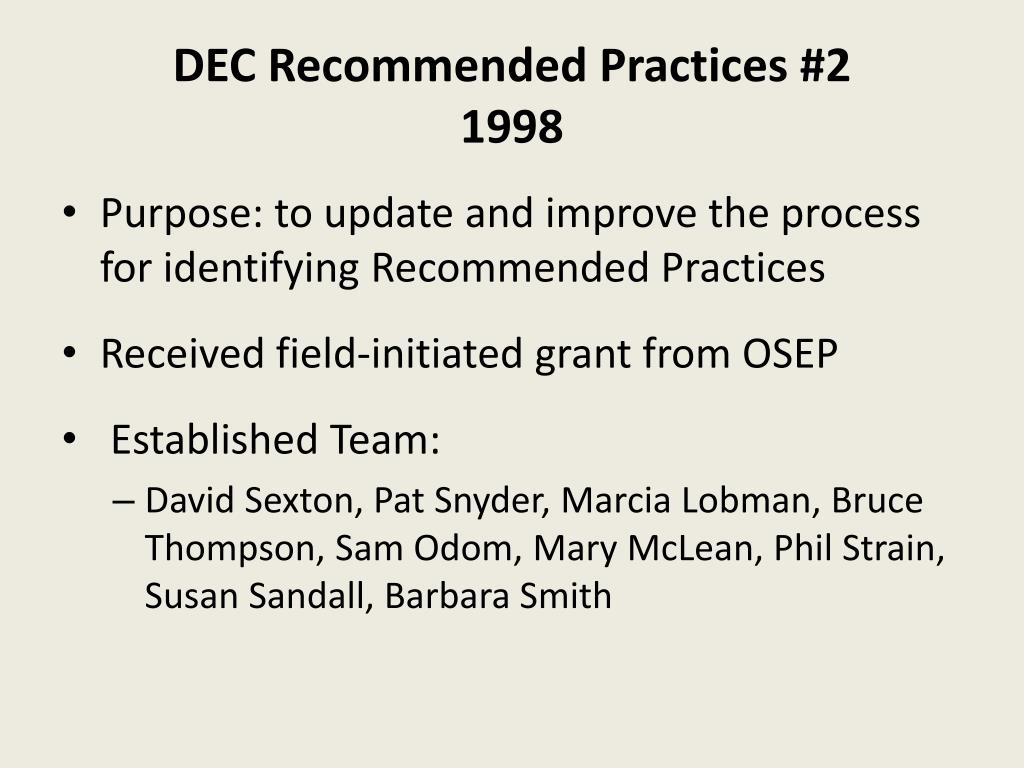 DEC Recommended Practices #2
1998

• Purpose: to update and improve the process for identifying Recommended Practices

• Received field-initiated grant from OSEP

• Established Team:

– David Sexton, Pat Snyder, Marcia Lobman, Bruce Thompson, Sam Odom, Mary McLean, Phil Strain, Susan Sandall, Barbara Smith